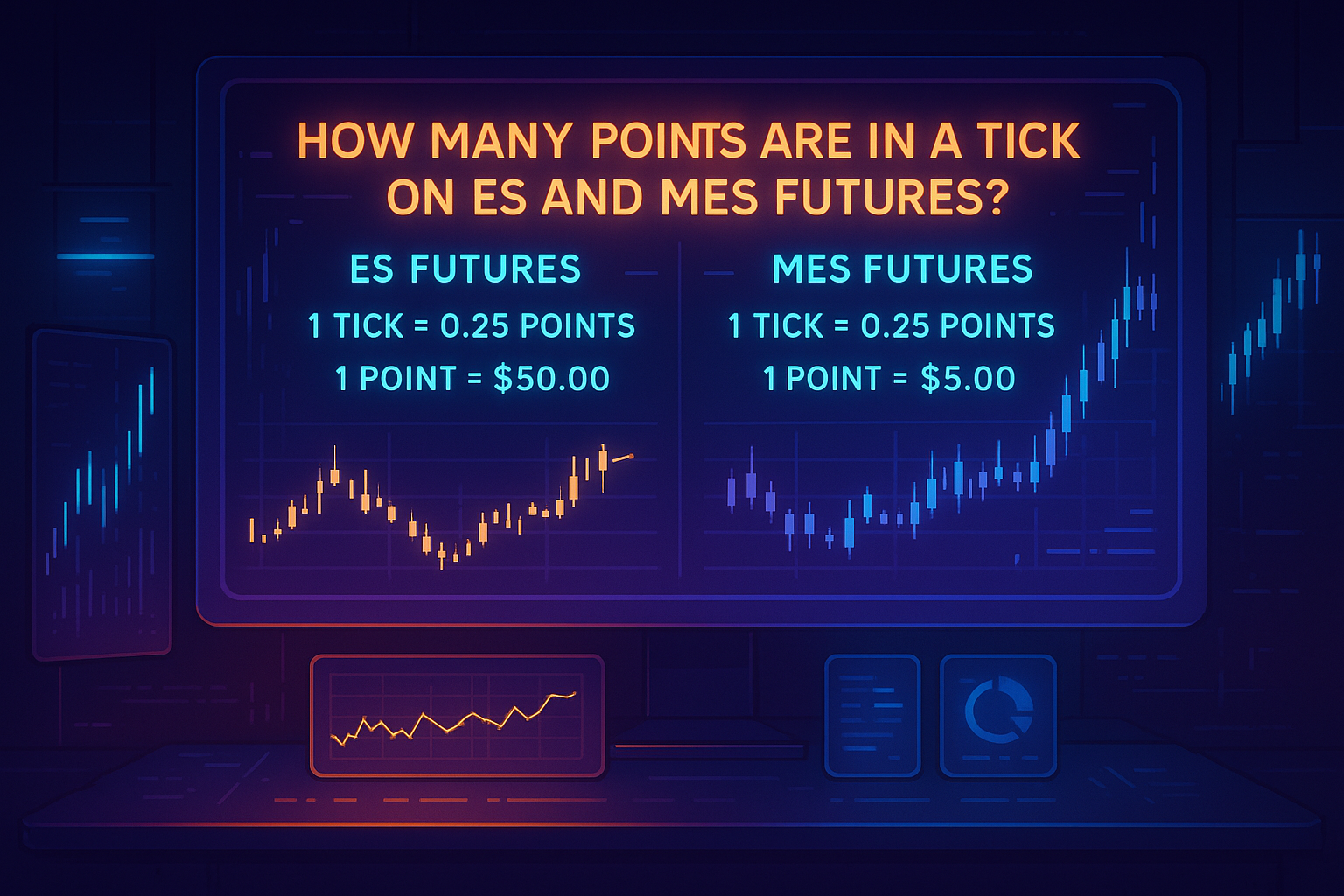 HOW MANY POINTS ARE IN A TICK ON ES AND MES FUTURES?

ES FUTURES

1 TICK = 0.25 POINTS

1 POINT = $50.00

MES FUTURES

1 TICK = 0.25 POINTS

1 POINT = $5.00